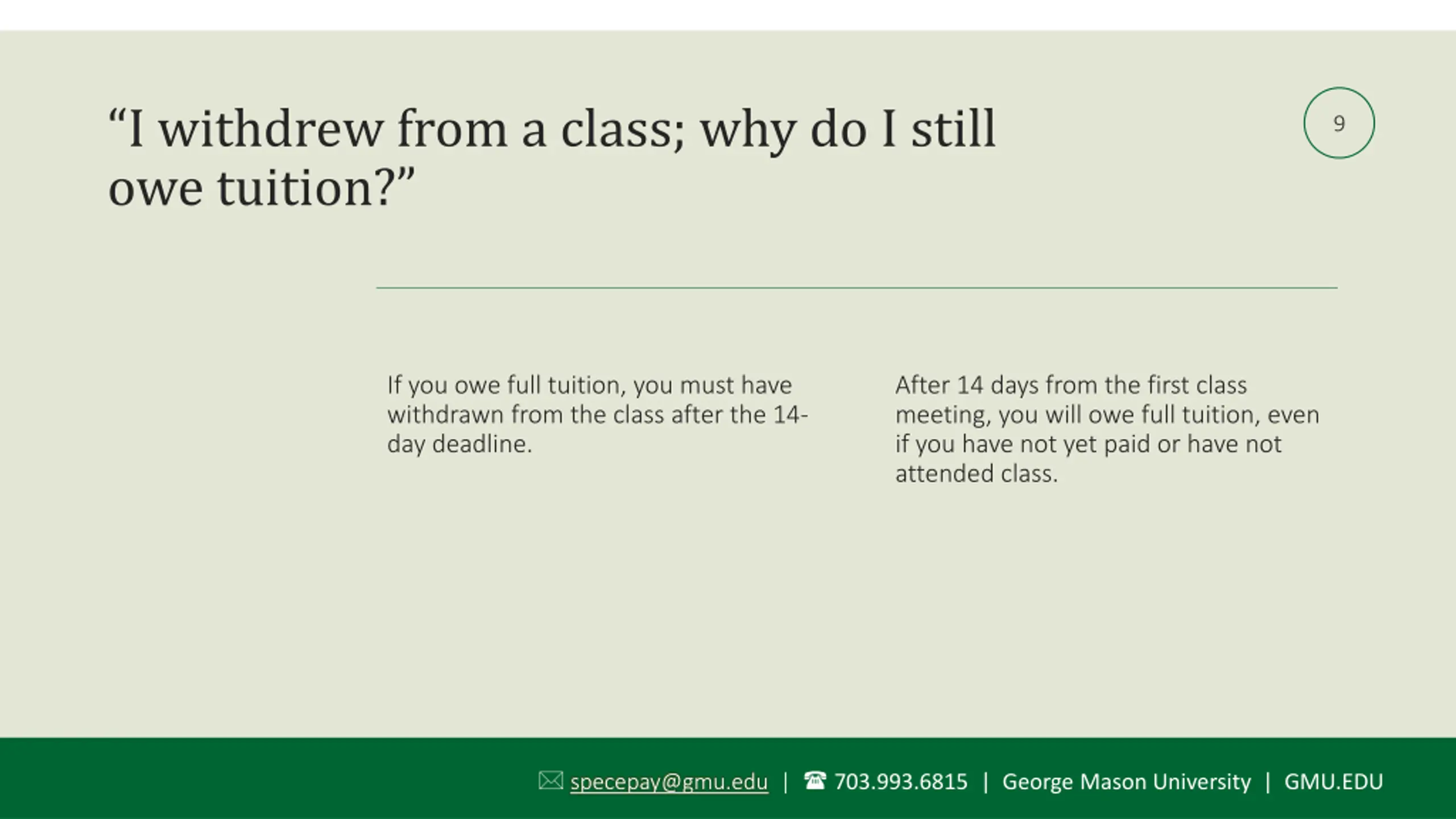 “I withdrew from a class; why do I still owe tuition?”

9

If you owe full tuition, you must have withdrawn from the class after the 14-day deadline.

After 14 days from the first class meeting, you will owe full tuition, even if you have not yet paid or have not attended class.

specepay@gmu.edu | 703.993.6815 | George Mason University | GMU.EDU